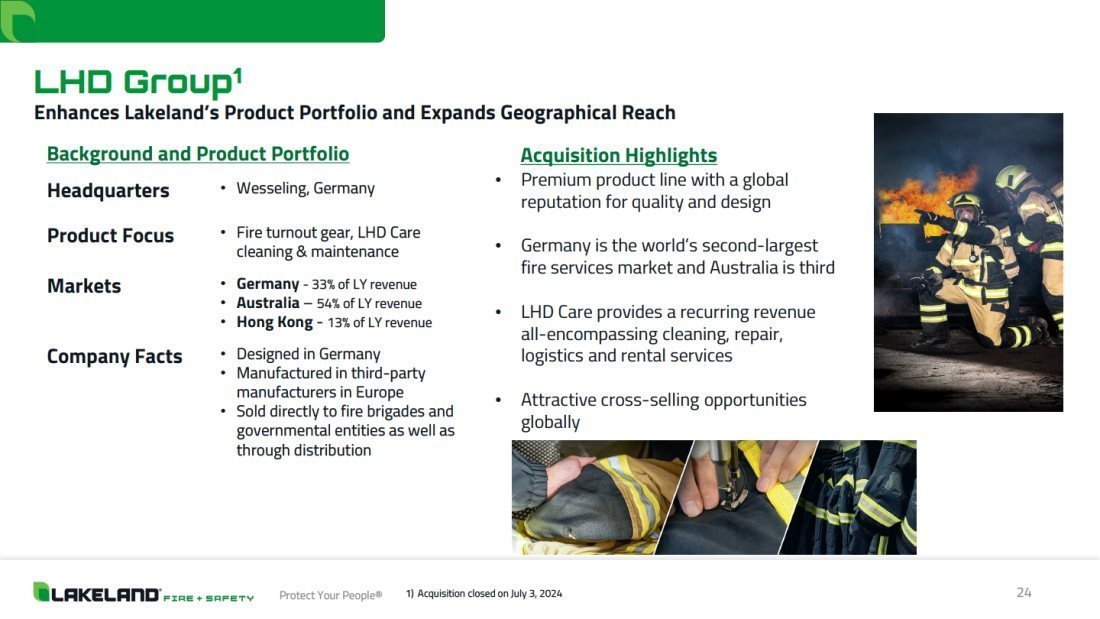 LHD Group$^1$

Enhances Lakeland's Product Portfolio and Expands Geographical Reach

Background and Product Portfolio

Headquarters
• Wesseling, Germany

Product Focus
• Fire turnout gear, LHD Care cleaning & maintenance

Markets
• Germany - 33% of LY revenue
• Australia – 54% of LY revenue
• Hong Kong - 13% of LY revenue

Company Facts
• Designed in Germany
• Manufactured in third-party manufacturers in Europe
• Sold directly to fire brigades and governmental entities as well as through distribution

Acquisition Highlights

• Premium product line with a global reputation for quality and design

• Germany is the world's second-largest fire services market and Australia is third

• LHD Care provides a recurring revenue all-encompassing cleaning, repair, logistics and rental services

• Attractive cross-selling opportunities globally

LAKELAND FIRE + SAFETY

Protect Your People®

1) Acquisition closed on July 3, 2024

24